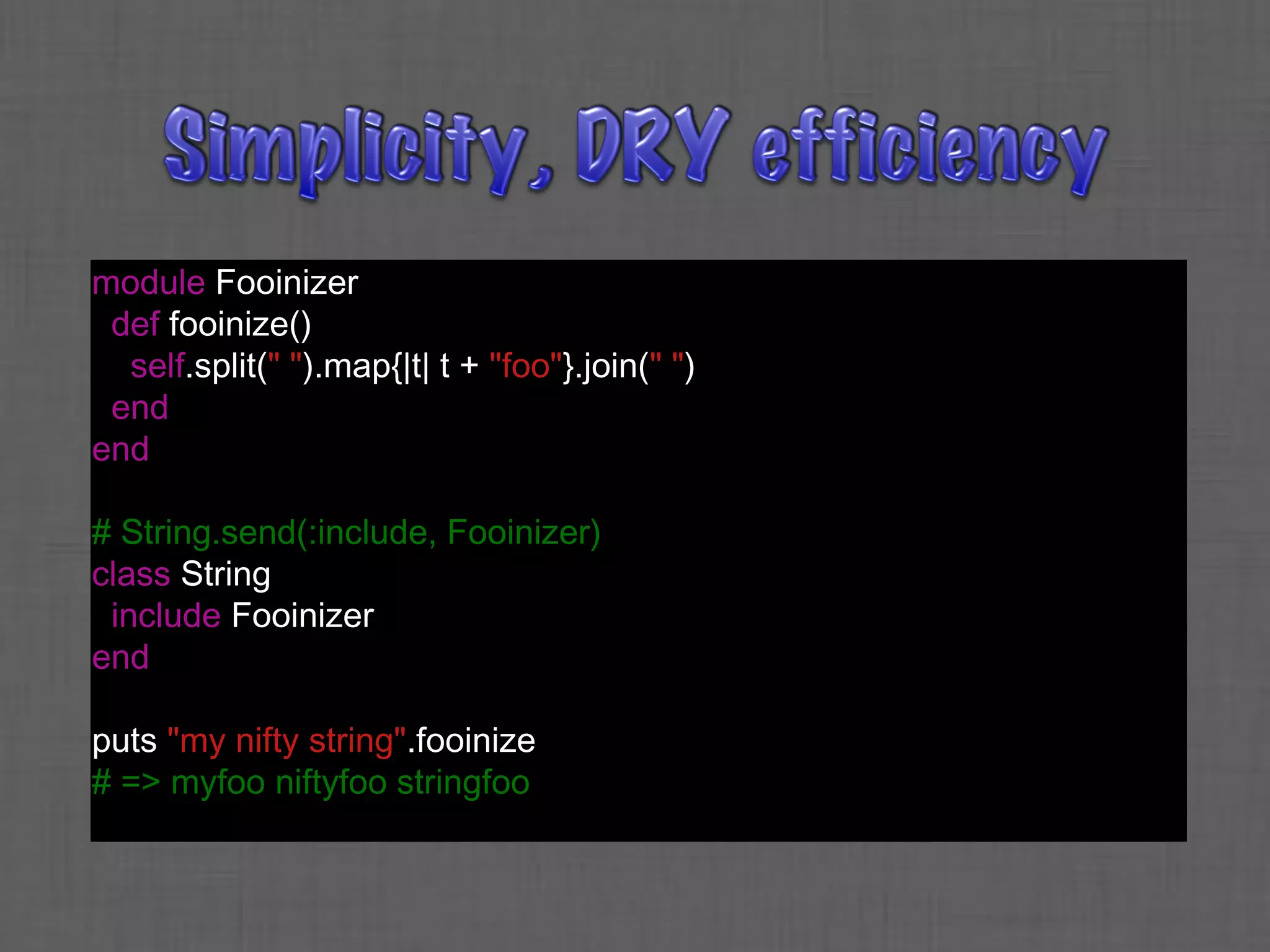 Simplicity, DRY efficiency

module Fooinizer
  def fooinize()
    self.split(" ").map{|t| t + "foo"}.join(" ")
  end
end

# String.send(:include, Fooinizer)
class String
  include Fooinizer
end

puts "my nifty string".fooinize
# => myfoo niftyfoo stringfoo